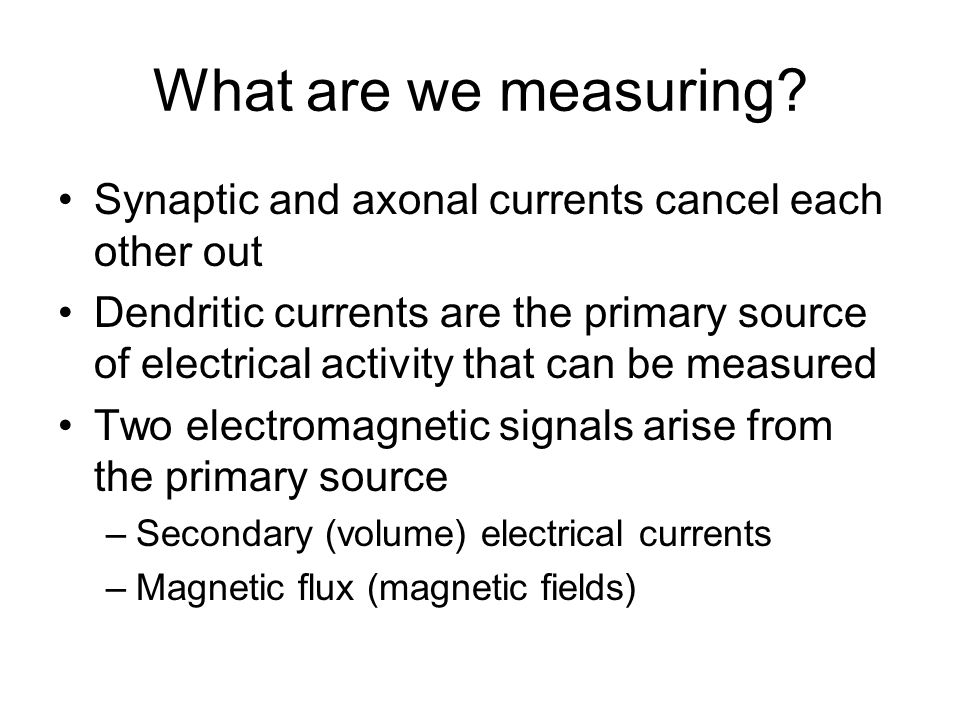 What are we measuring?

• Synaptic and axonal currents cancel each other out
• Dendritic currents are the primary source of electrical activity that can be measured
• Two electromagnetic signals arise from the primary source
– Secondary (volume) electrical currents
– Magnetic flux (magnetic fields)